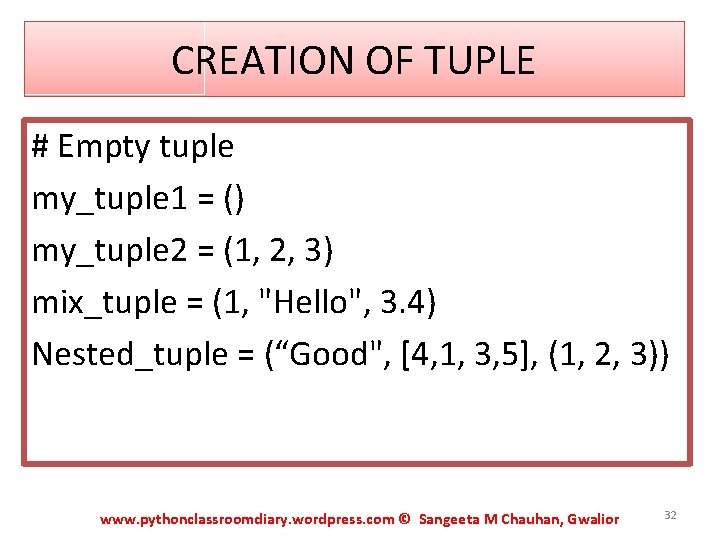 CREATION OF TUPLE

# Empty tuple
my_tuple1 = ()
my_tuple2 = (1, 2, 3)
mix_tuple = (1, "Hello", 3.4)
Nested_tuple = (“Good", [4,1, 3,5], (1, 2, 3))

www.pythonclassroomdiary.wordpress.com © Sangeeta M Chauhan, Gwalior

32